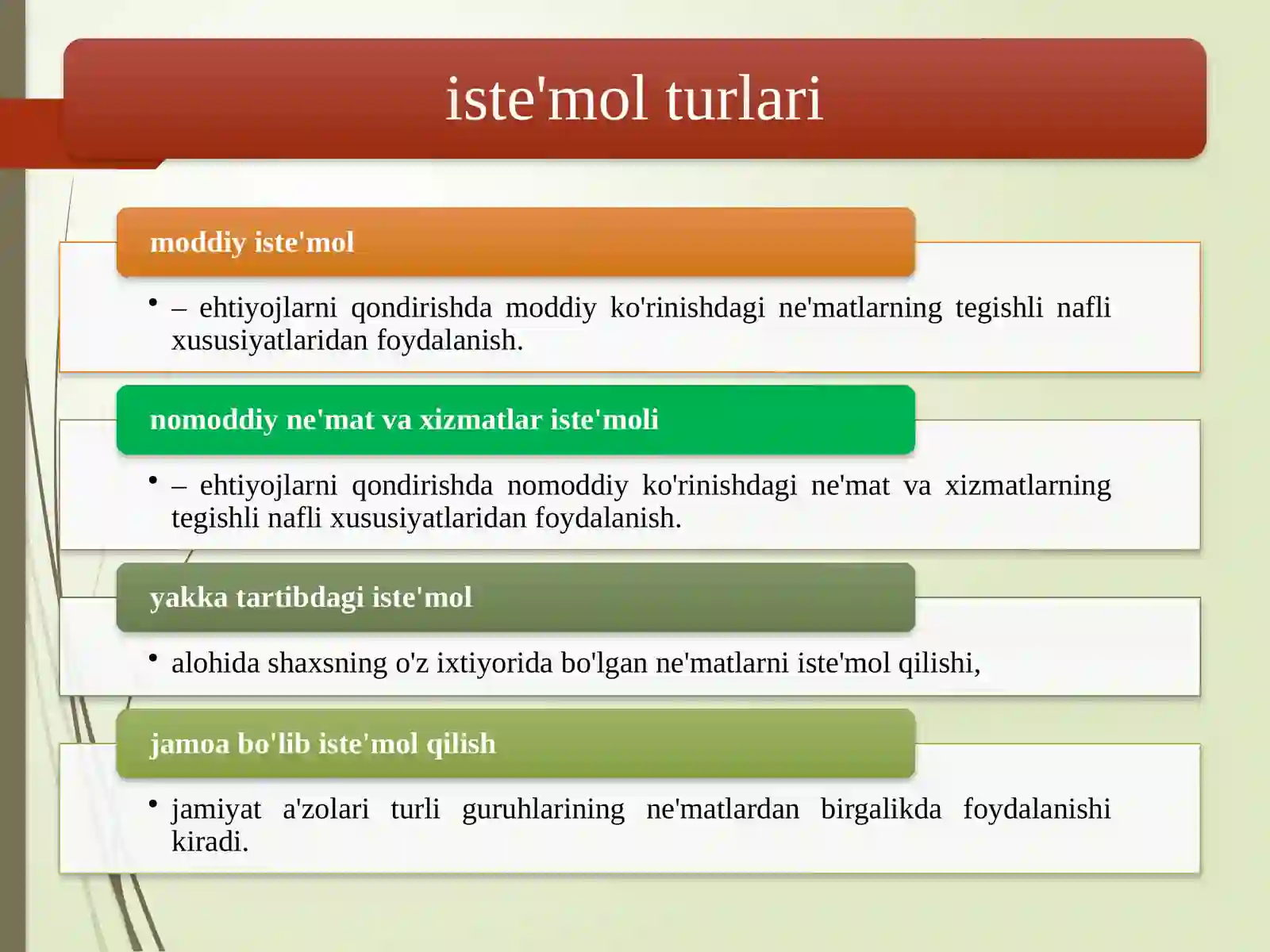 iste'mol turlari

moddiy iste'mol

• – ehtiyojlarni qondirishda moddiy ko'rinishdagi ne'matlarning tegishli nafli xususiyatlaridan foydalanish.

nomoddiy ne'mat va xizmatlar iste'moli

• – ehtiyojlarni qondirishda nomoddiy ko'rinishdagi ne'mat va xizmatlarning tegishli nafli xususiyatlaridan foydalanish.

yakka tartibdagi iste'mol

• alohida shaxsning o'z ixtiyorida bo'lgan ne'matlarni iste'mol qilishi,

jamoa bo'lib iste'mol qilish

• jamiyat a'zolari turli guruhlarining ne'matlardan birgalikda foydalanishi kiradi.